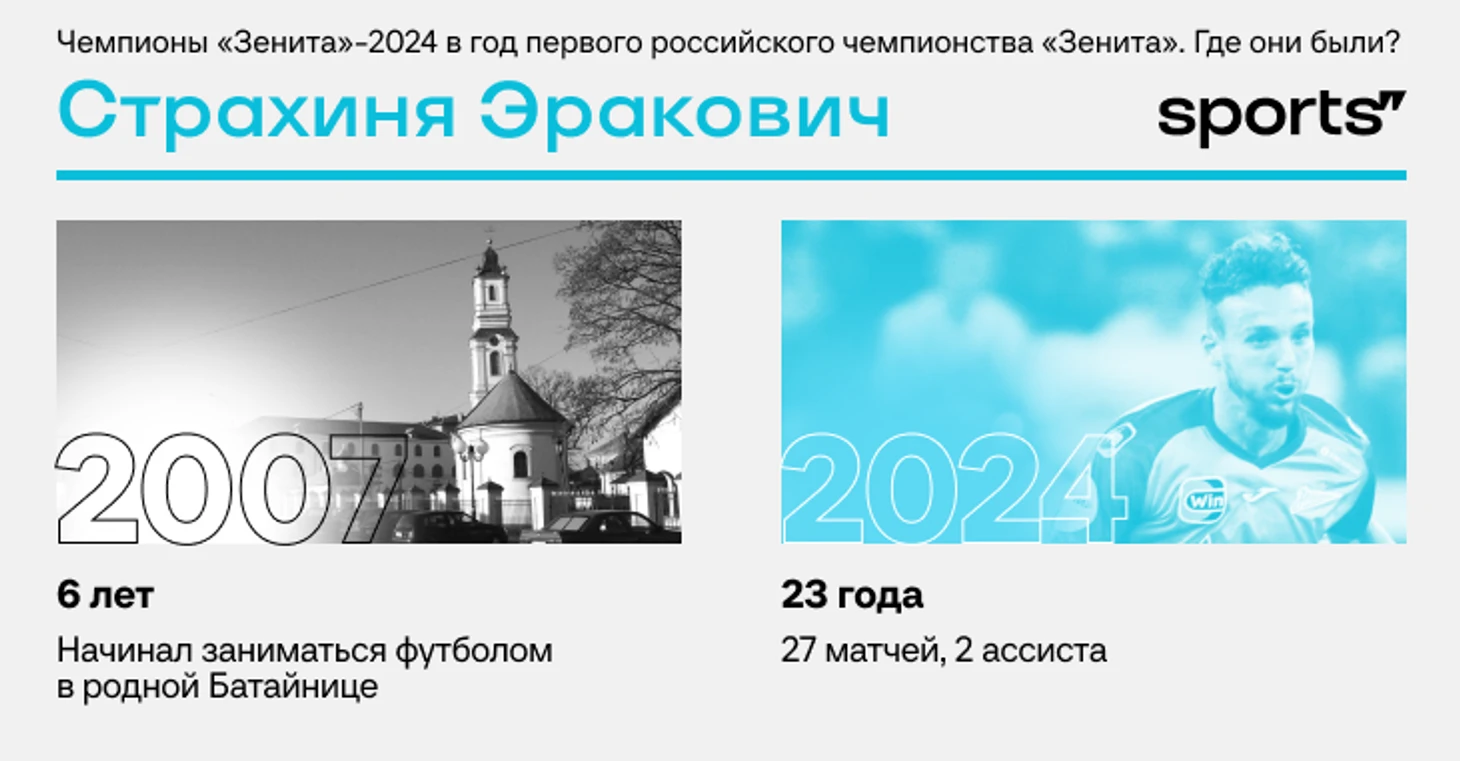 Чемпионы «Зенита»-2024 в год первого российского чемпионства «Зенита». Где они были?

Страхиня Эракович

sports

2007

6 лет

Начинал заниматься футболом в родной Батайнице

2024

Win

23 года

27 матчей, 2 ассиста